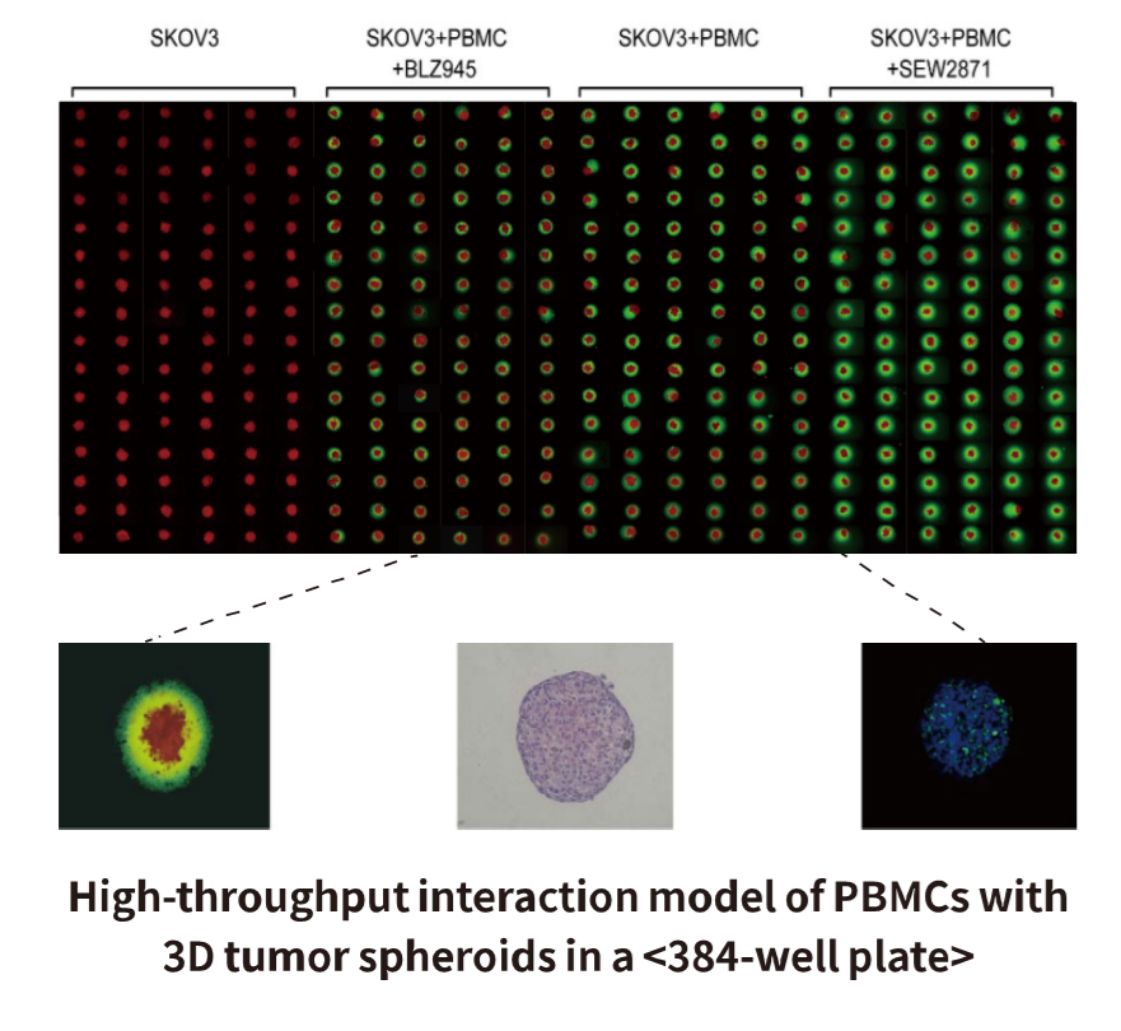 SKOV3

SKOV3+PBMC
+BLZ945

SKOV3+PBMC

SKOV3+PBMC
+SEW2871

High-throughput interaction model of PBMCs with 3D tumor spheroids in a <384-well plate>